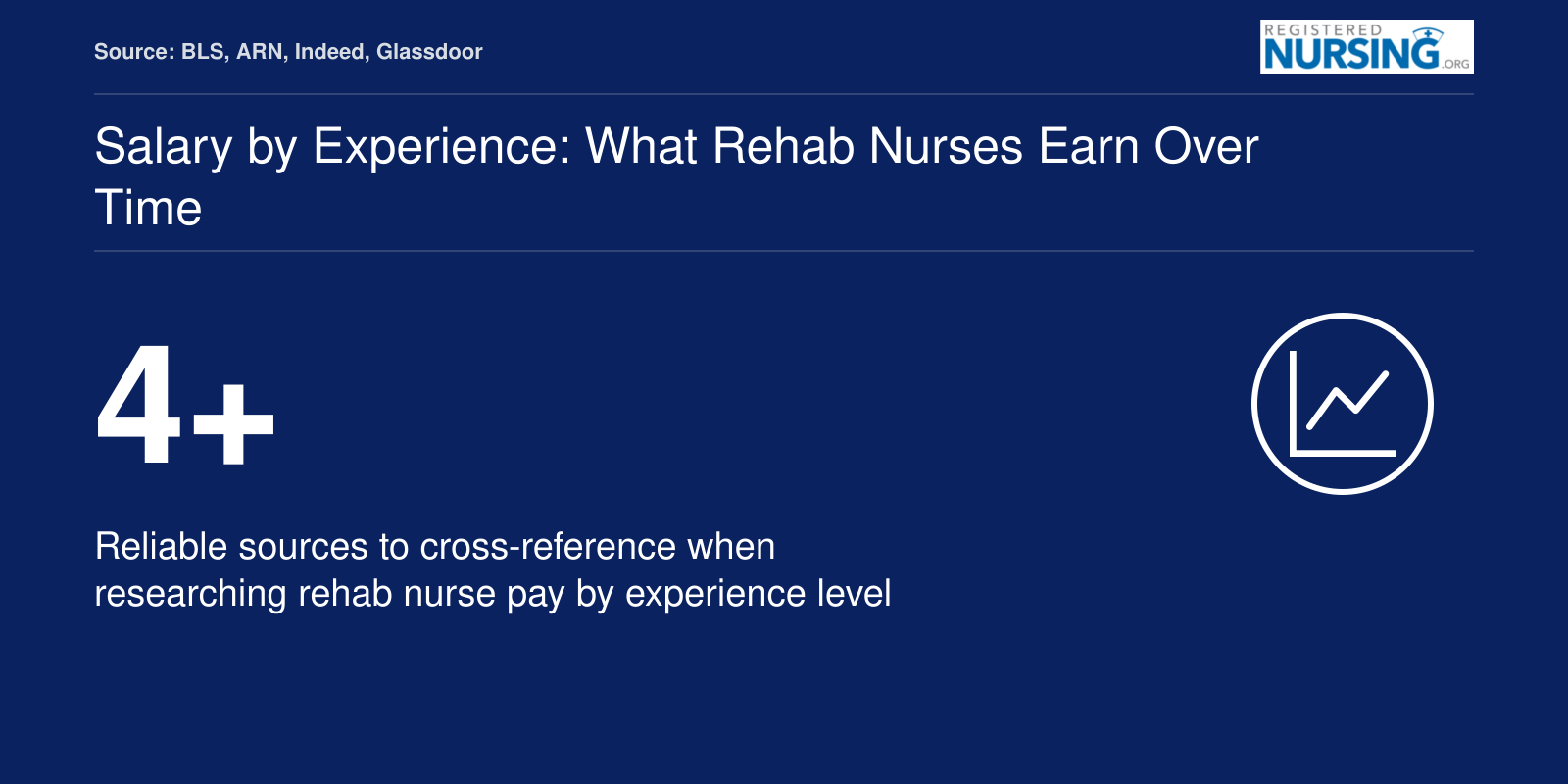 Source: BLS, ARN, Indeed, Glassdoor

REGISTERED NURSING .ORG

Salary by Experience: What Rehab Nurses Earn Over Time

4+

Reliable sources to cross-reference when researching rehab nurse pay by experience level